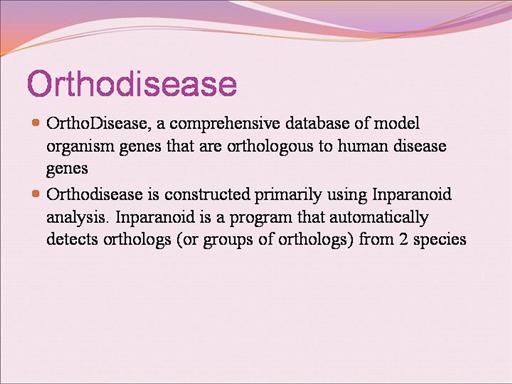 Orthodisease

- OrthoDisease, a comprehensive database of model organism genes that are orthologous to human disease genes
- Orthodisease is constructed primarily using Inparanoid analysis. Inparanoid is a program that automatically detects orthologs (or groups of orthologs) from 2 species